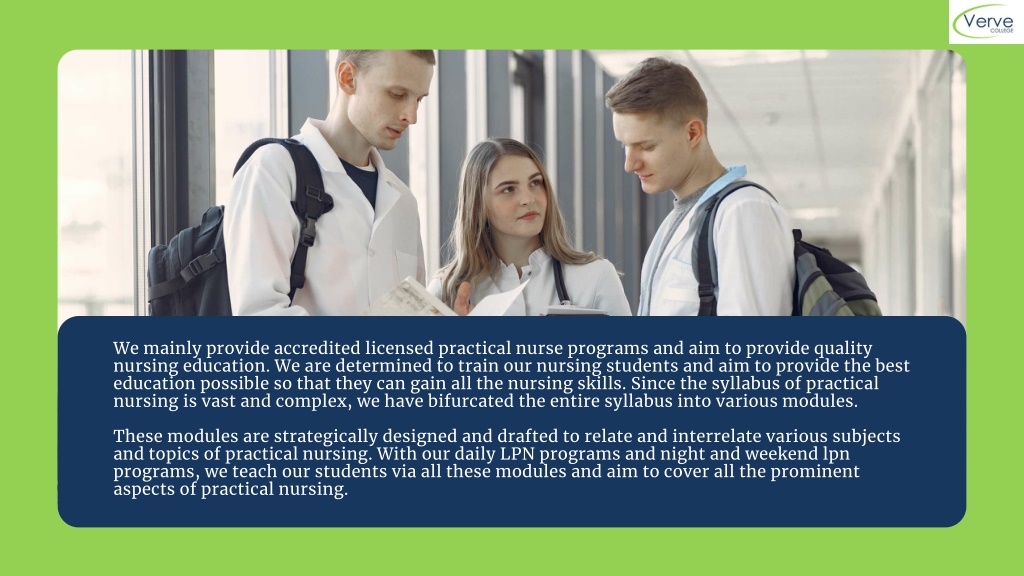 Verve COLLEGE

We mainly provide accredited licensed practical nurse programs and aim to provide quality nursing education. We are determined to train our nursing students and aim to provide the best education possible so that they can gain all the nursing skills. Since the syllabus of practical nursing is vast and complex, we have bifurcated the entire syllabus into various modules.

These modules are strategically designed and drafted to relate and interrelate various subjects and topics of practical nursing. With our daily LPN programs and night and weekend lpn programs, we teach our students via all these modules and aim to cover all the prominent aspects of practical nursing.